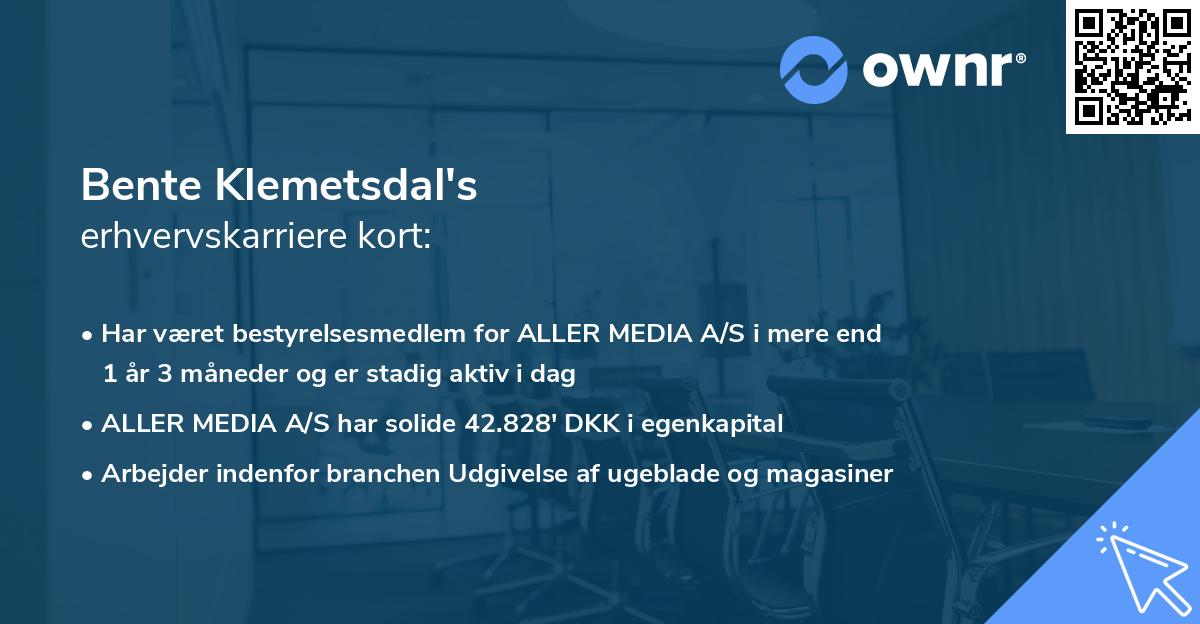 ownr®

Bente Klemetsdal's
erhvervskarriere kort:

• Har været bestyrelsesmedlem for ALLER MEDIA A/S i mere end 1 år 3 måneder og er stadig aktiv i dag

• ALLER MEDIA A/S har solide 42.828' DKK i egenkapital

• Arbejder indenfor branchen Udgivelse af ugeblade og magasiner